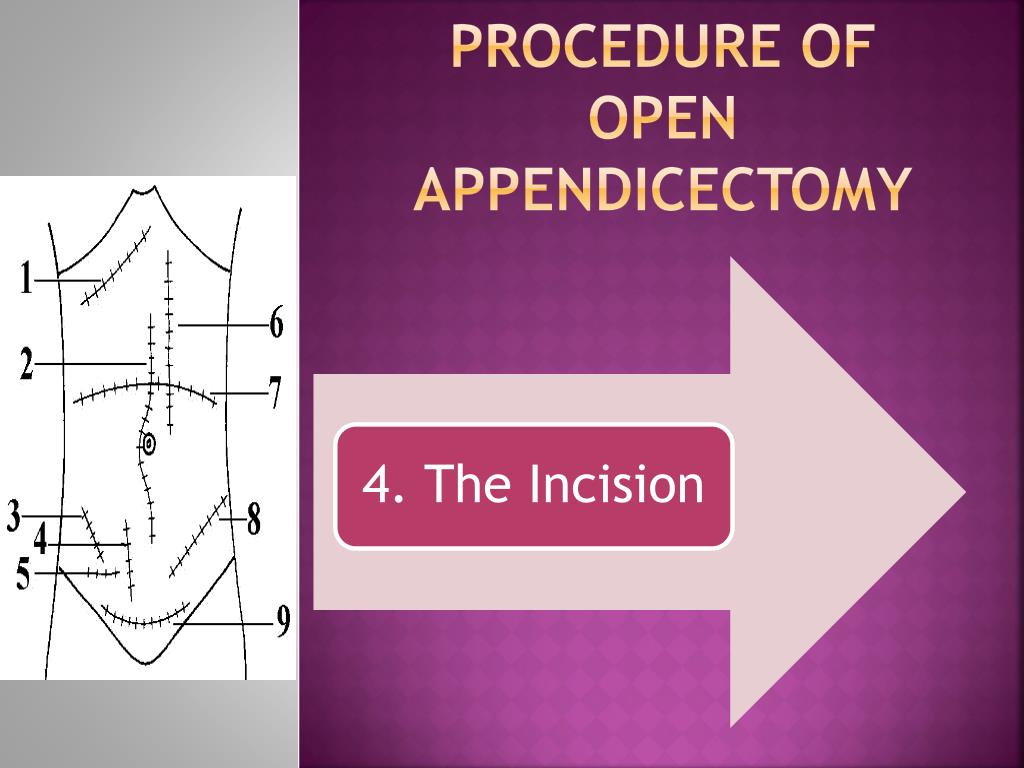 PROCEDURE OF OPEN APPENDICECTOMY

1
2
3
4
5
6
7
8
9

4. The Incision